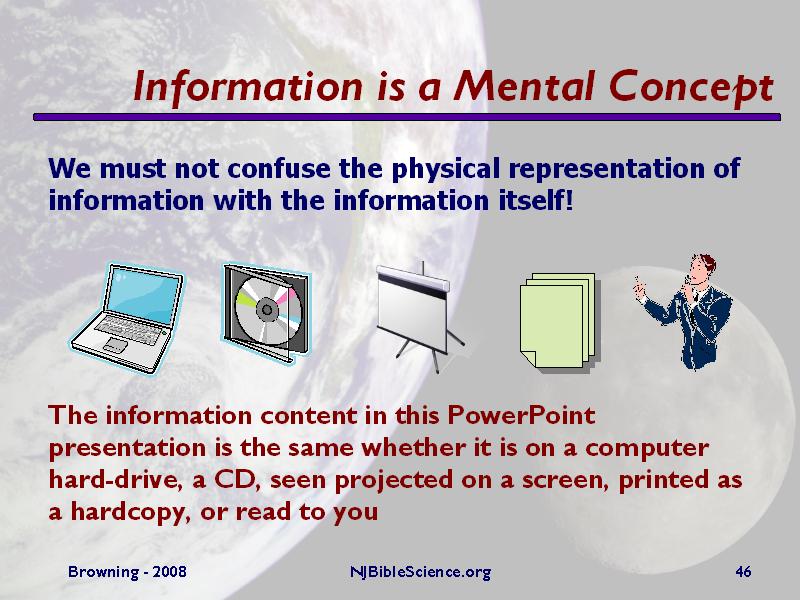 Information is a Mental Concept

We must not confuse the physical representation of information with the information itself!

The information content in this PowerPoint presentation is the same whether it is on a computer hard-drive, a CD, seen projected on a screen, printed as a hardcopy, or read to you

Browning - 2008

NJBibleScience.org

46